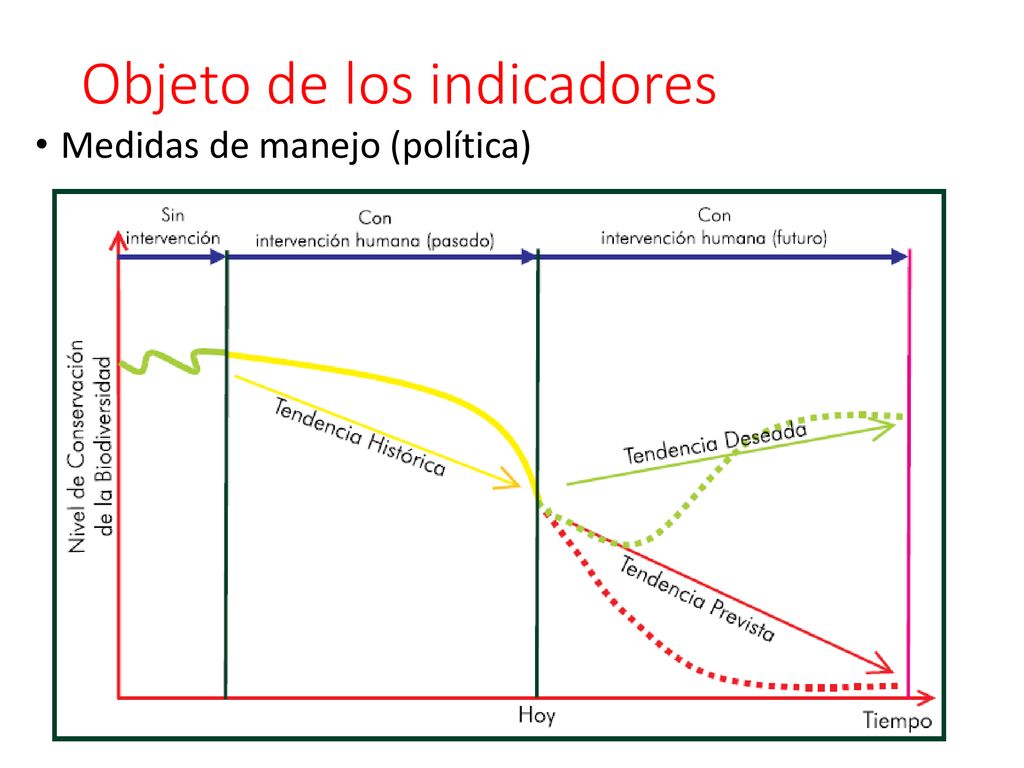 Objeto de los indicadores

• Medidas de manejo (política)

Sin intervención

Con intervención humana (pasado)

Con intervención humana (futuro)

Nivel de Conservación de la Biodiversidad

Tendencia Histórica

Tendencia Deseada

Tendencia Prevista

Hoy

Tiempo